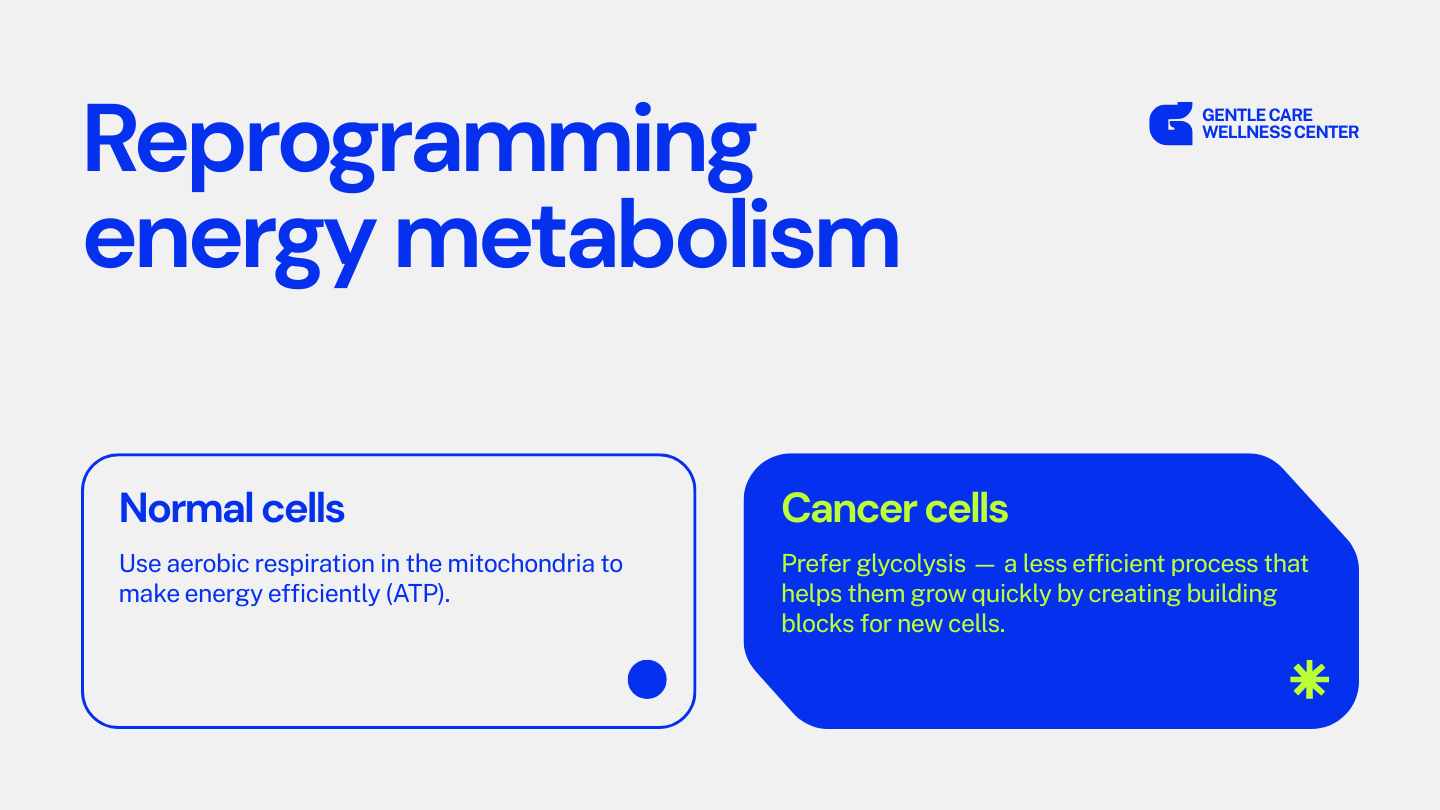 Reprogramming energy metabolism

GENTLE CARE
WELLNESS CENTER

Normal cells

Use aerobic respiration in the mitochondria to make energy efficiently (ATP).

Cancer cells

Prefer glycolysis — a less efficient process that helps them grow quickly by creating building blocks for new cells.